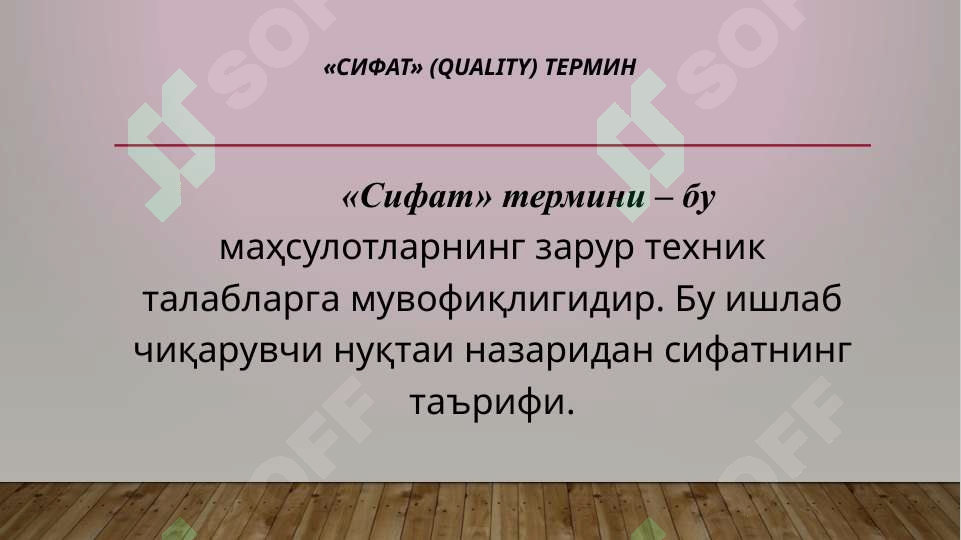 «СИФАТ» (QUALITY) ТЕРМИН

«Сифат» термини – бу маҳсулотларнинг зарур техник талабларга мувофиқлигидир. Бу ишлаб чиқарувчи нуқтаи назаридан сифатнинг таърифи.